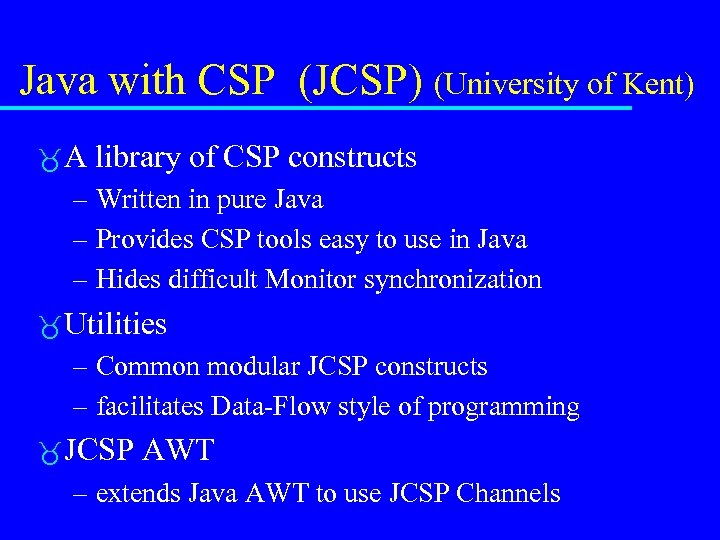 Java with CSP (JCSP) (University of Kent)

A library of CSP constructs
– Written in pure Java
– Provides CSP tools easy to use in Java
– Hides difficult Monitor synchronization

Utilities
– Common modular JCSP constructs
– facilitates Data-Flow style of programming

JCSP AWT
– extends Java AWT to use JCSP Channels